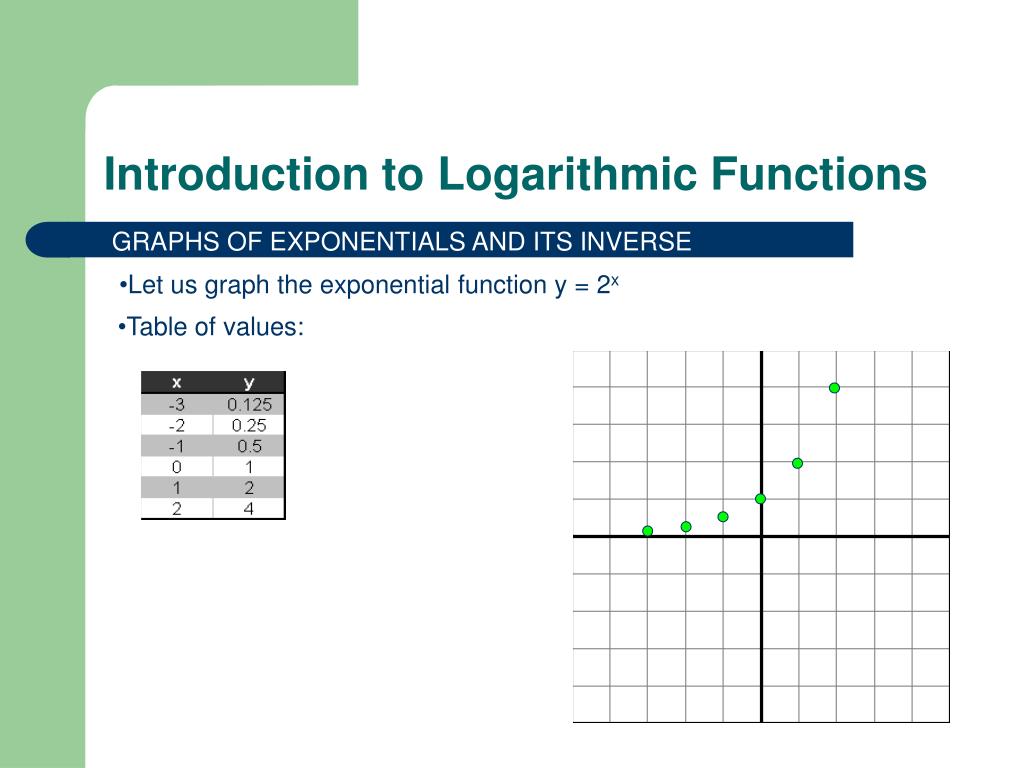 Introduction to Logarithmic Functions

GRAPHS OF EXPONENTIALS AND ITS INVERSE

•Let us graph the exponential function $y = 2^x$

•Table of values:

| x | y |
|---|---|
| -3 | 0.125 |
| -2 | 0.25 |
| -1 | 0.5 |
| 0 | 1 |
| 1 | 2 |
| 2 | 4 |